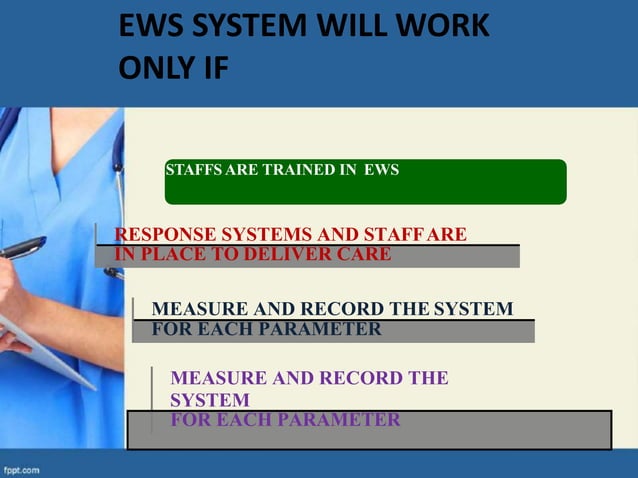 EWS SYSTEM WILL WORK ONLY IF

STAFFS ARE TRAINED IN EWS

RESPONSE SYSTEMS AND STAFF ARE IN PLACE TO DELIVER CARE

MEASURE AND RECORD THE SYSTEM FOR EACH PARAMETER

MEASURE AND RECORD THE SYSTEM FOR EACH PARAMETER

fppt.com